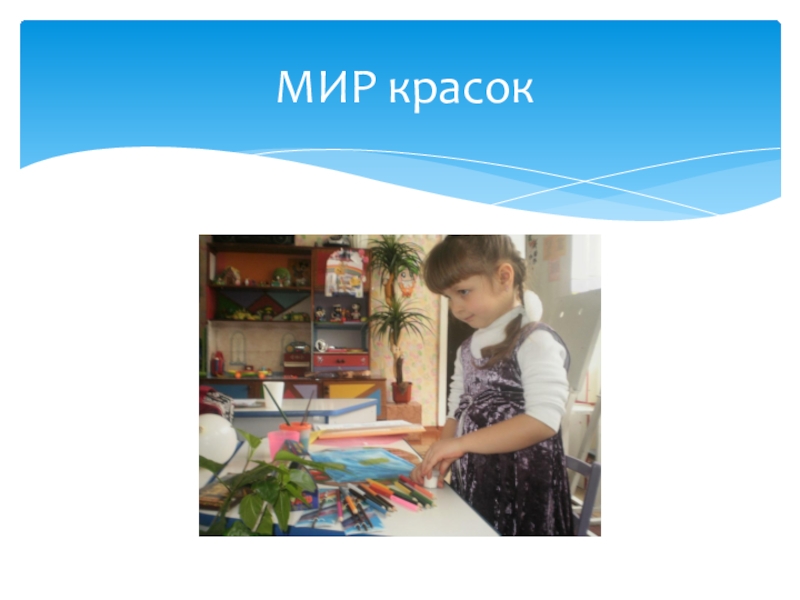 МИР красок